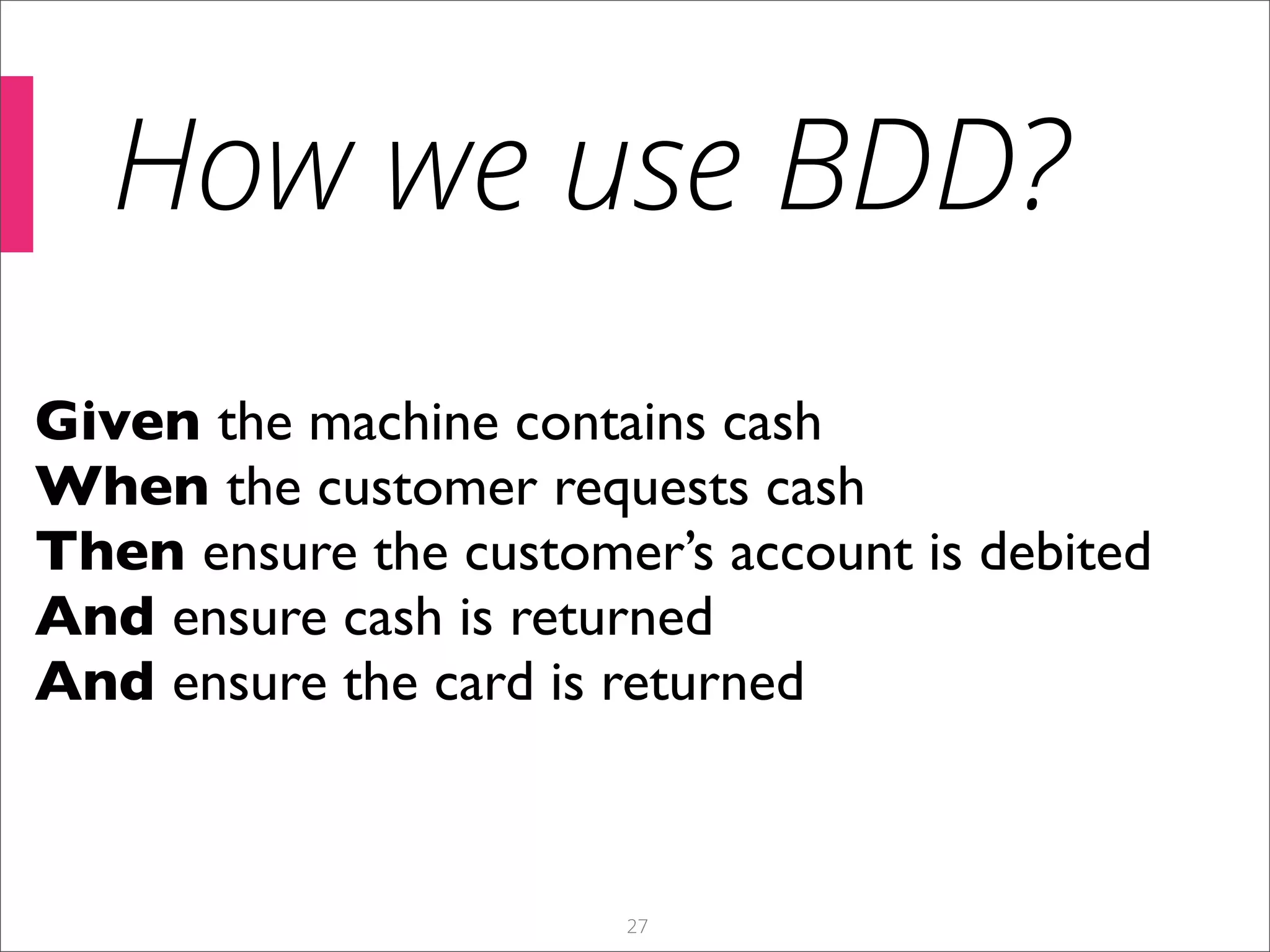 How we use BDD?

Given the machine contains cash
When the customer requests cash
Then ensure the customer’s account is debited
And ensure cash is returned
And ensure the card is returned

27